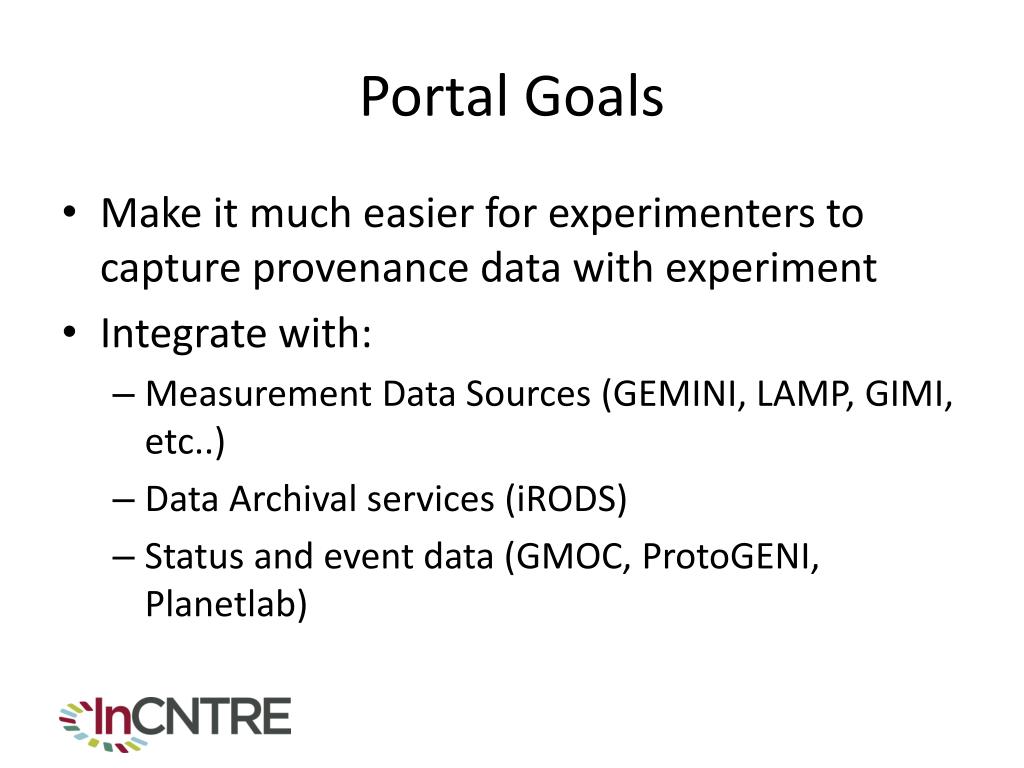 Portal Goals

• Make it much easier for experimenters to capture provenance data with experiment
• Integrate with:
– Measurement Data Sources (GEMINI, LAMP, GIMI, etc..)
– Data Archival services (iRODS)
– Status and event data (GMOC, ProtoGENI, Planetlab)

InCNTRE